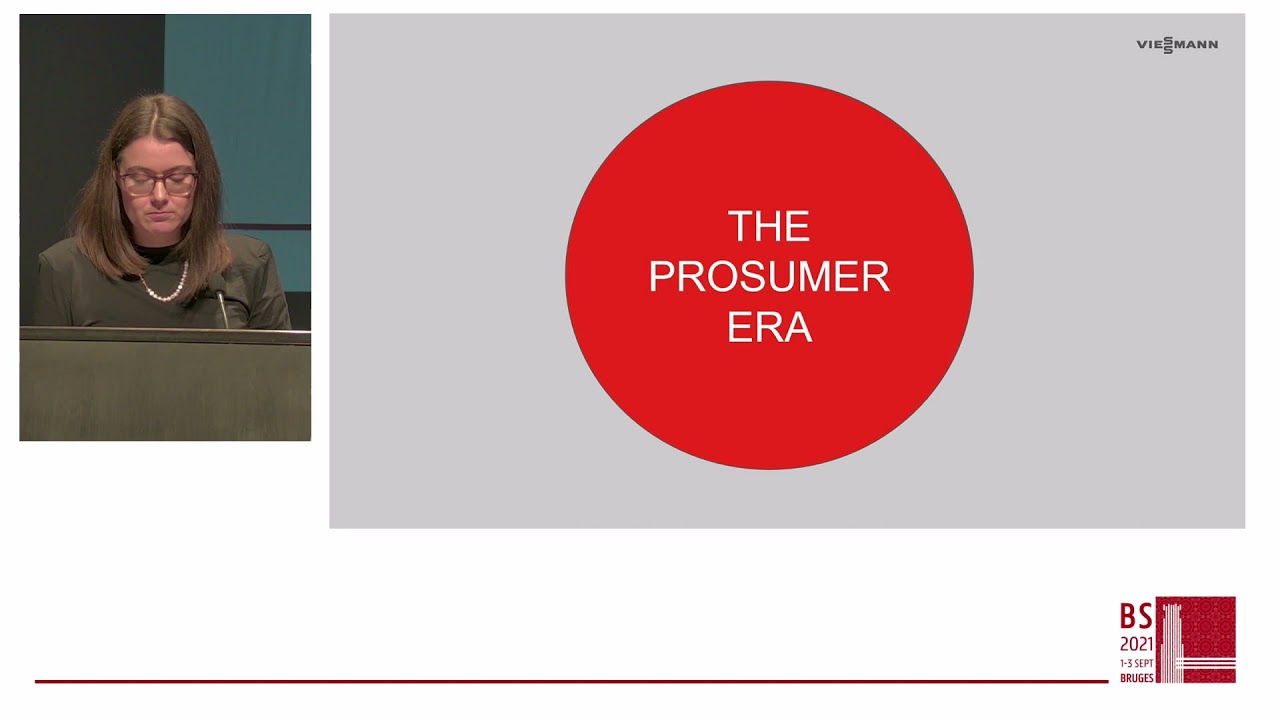 VIESSMANN

THE PROSUMER ERA

BS
2021
1-3 SEPT
BRUGES